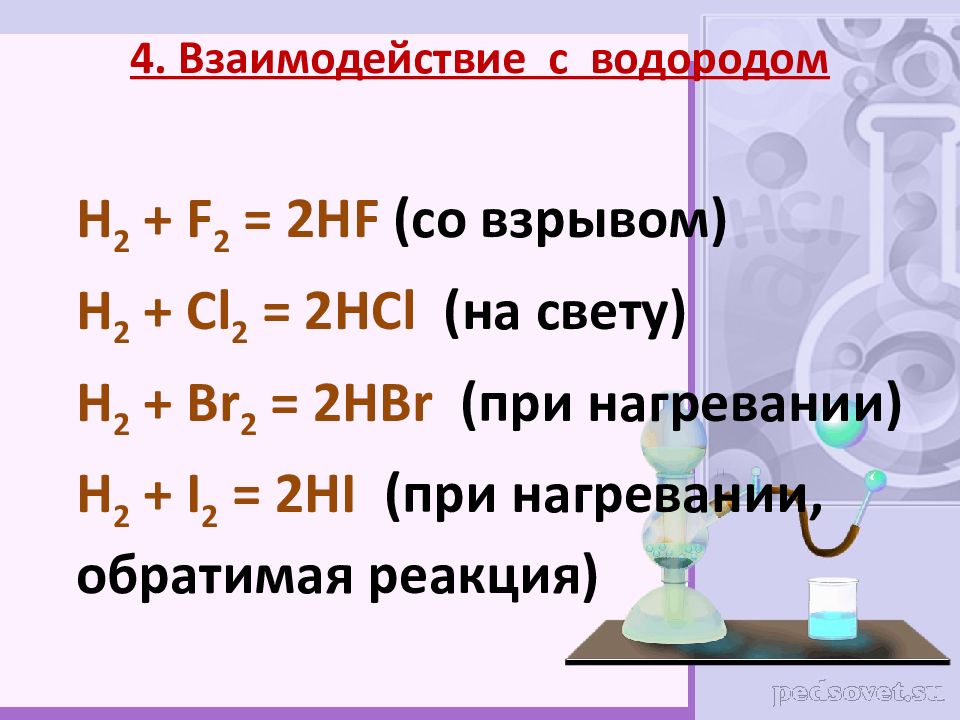 4. Взаимодействие с водородом

$H_2 + F_2 = 2HF$ (со взрывом)

$H_2 + Cl_2 = 2HCl$ (на свету)

$H_2 + Br_2 = 2HBr$ (при нагревании)

$H_2 + I_2 = 2HI$ (при нагревании, обратимая реакция)

HCl

pedsovet.su